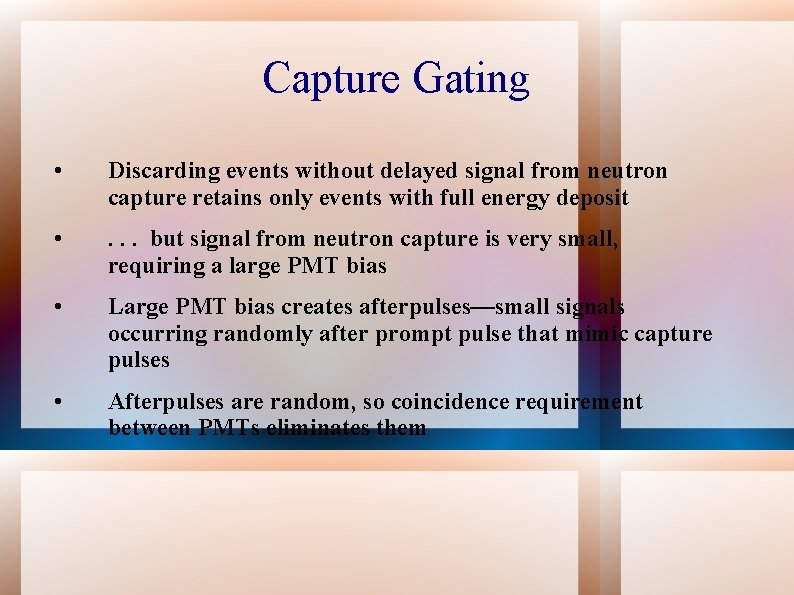 Capture Gating

• Discarding events without delayed signal from neutron capture retains only events with full energy deposit

• . . . but signal from neutron capture is very small, requiring a large PMT bias

• Large PMT bias creates afterpulses—small signals occurring randomly after prompt pulse that mimic capture pulses

• Afterpulses are random, so coincidence requirement between PMTs eliminates them